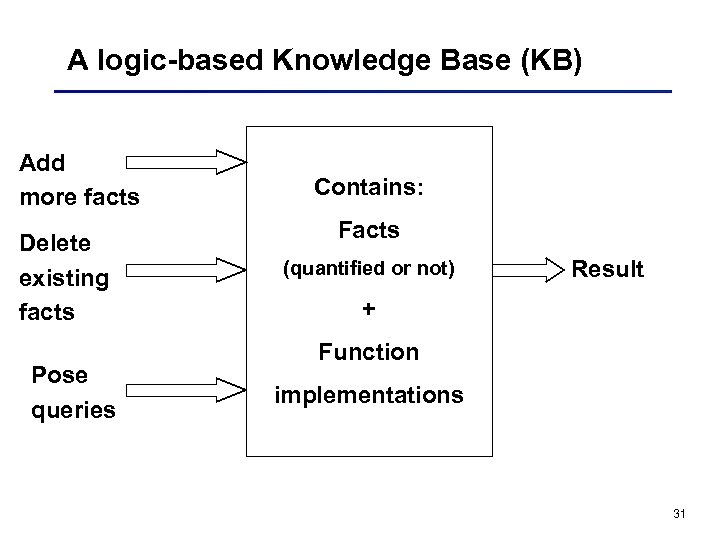 A logic-based Knowledge Base (KB)

Add more facts

Delete existing facts

Pose queries

Contains:

Facts

(quantified or not)

+

Function implementations

Result

31